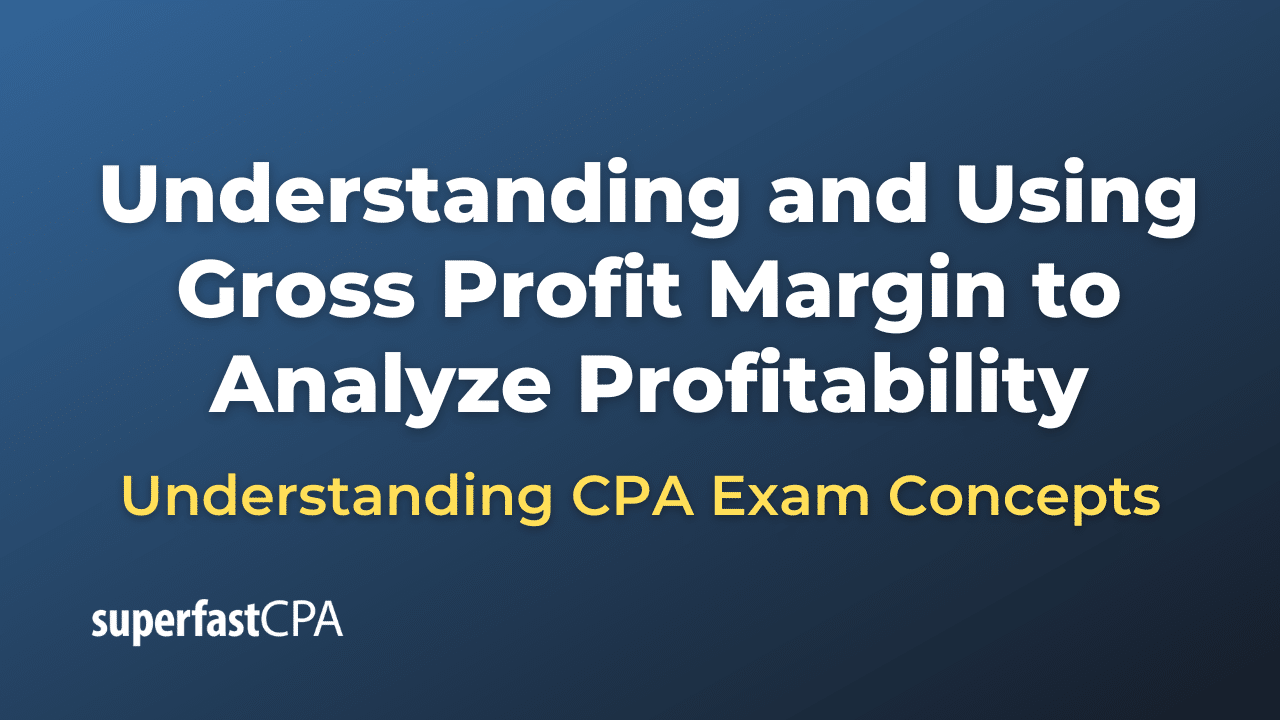 Understanding and Using Gross Profit Margin to Analyze Profitability

Understanding CPA Exam Concepts

superfastCPA